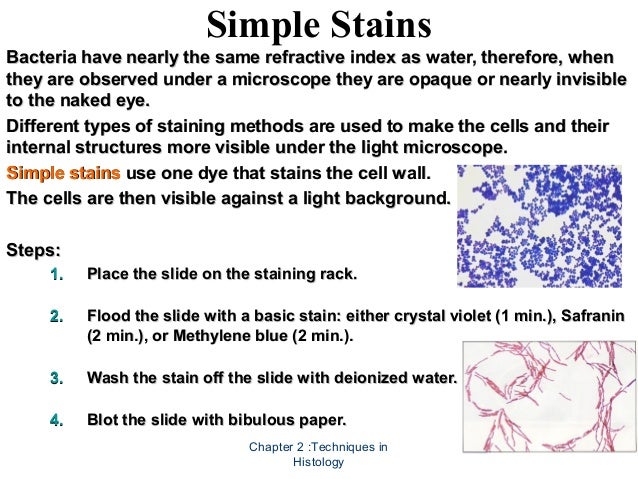 Simple Stains

Bacteria have nearly the same refractive index as water, therefore, when they are observed under a microscope they are opaque or nearly invisible to the naked eye.

Different types of staining methods are used to make the cells and their internal structures more visible under the light microscope.

Simple stains use one dye that stains the cell wall.

The cells are then visible against a light background.

Steps:

1. Place the slide on the staining rack.

2. Flood the slide with a basic stain: either crystal violet (1 min.), Safranin (2 min.), or Methylene blue (2 min.).

3. Wash the stain off the slide with deionized water.

4. Blot the slide with bibulous paper.

Chapter 2 :Techniques in Histology